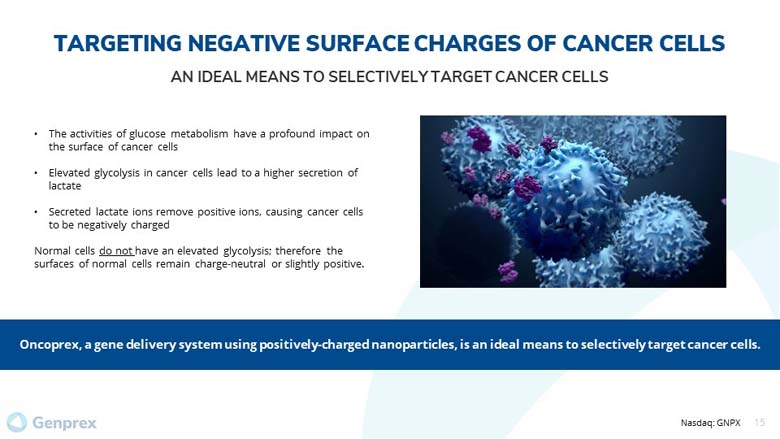 TARGETING NEGATIVE SURFACE CHARGES OF CANCER CELLS

AN IDEAL MEANS TO SELECTIVELY TARGET CANCER CELLS

• The activities of glucose metabolism have a profound impact on the surface of cancer cells

• Elevated glycolysis in cancer cells lead to a higher secretion of lactate

• Secreted lactate ions remove positive ions, causing cancer cells to be negatively charged

Normal cells do not have an elevated glycolysis; therefore the surfaces of normal cells remain charge-neutral or slightly positive.

Oncoprex, a gene delivery system using positively-charged nanoparticles, is an ideal means to selectively target cancer cells.

Genprex

Nasdaq: GNPX 15